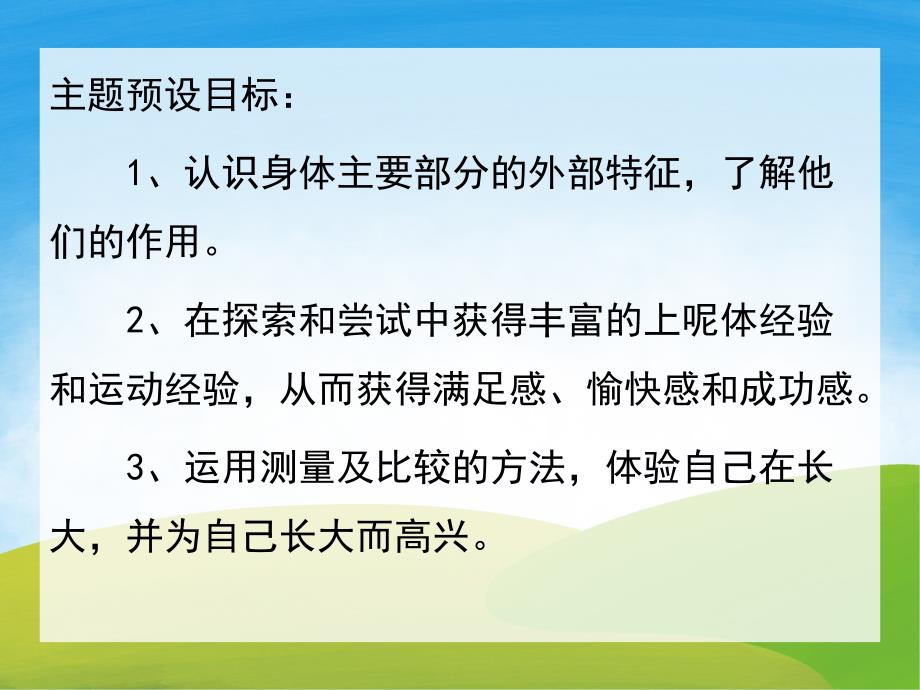 主题预设目标：

1、认识身体主要部分的外部特征，了解他们的作用。

2、在探索和尝试中获得丰富的上呢体经验和运动经验，从而获得满足感、愉快感和成功感。

3、运用测量及比较的方法，体验自己在长大，并为自己长大而高兴。